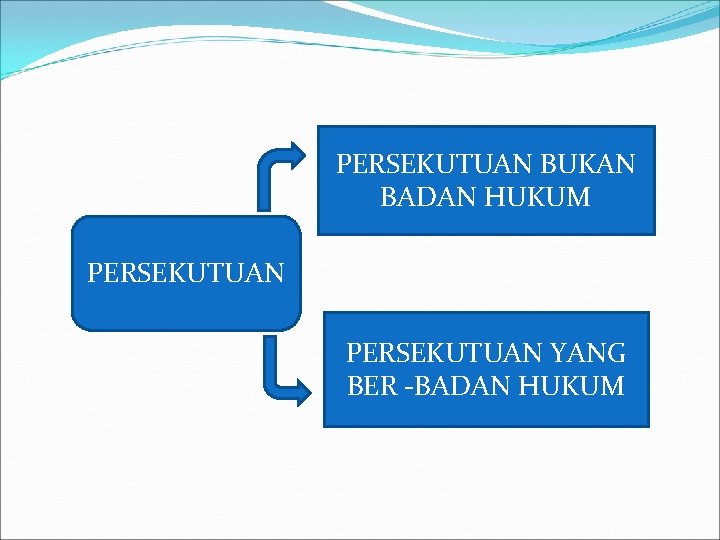 PERSEKUTUAN

PERSEKUTUAN BUKAN BADAN HUKUM

PERSEKUTUAN YANG BER -BADAN HUKUM